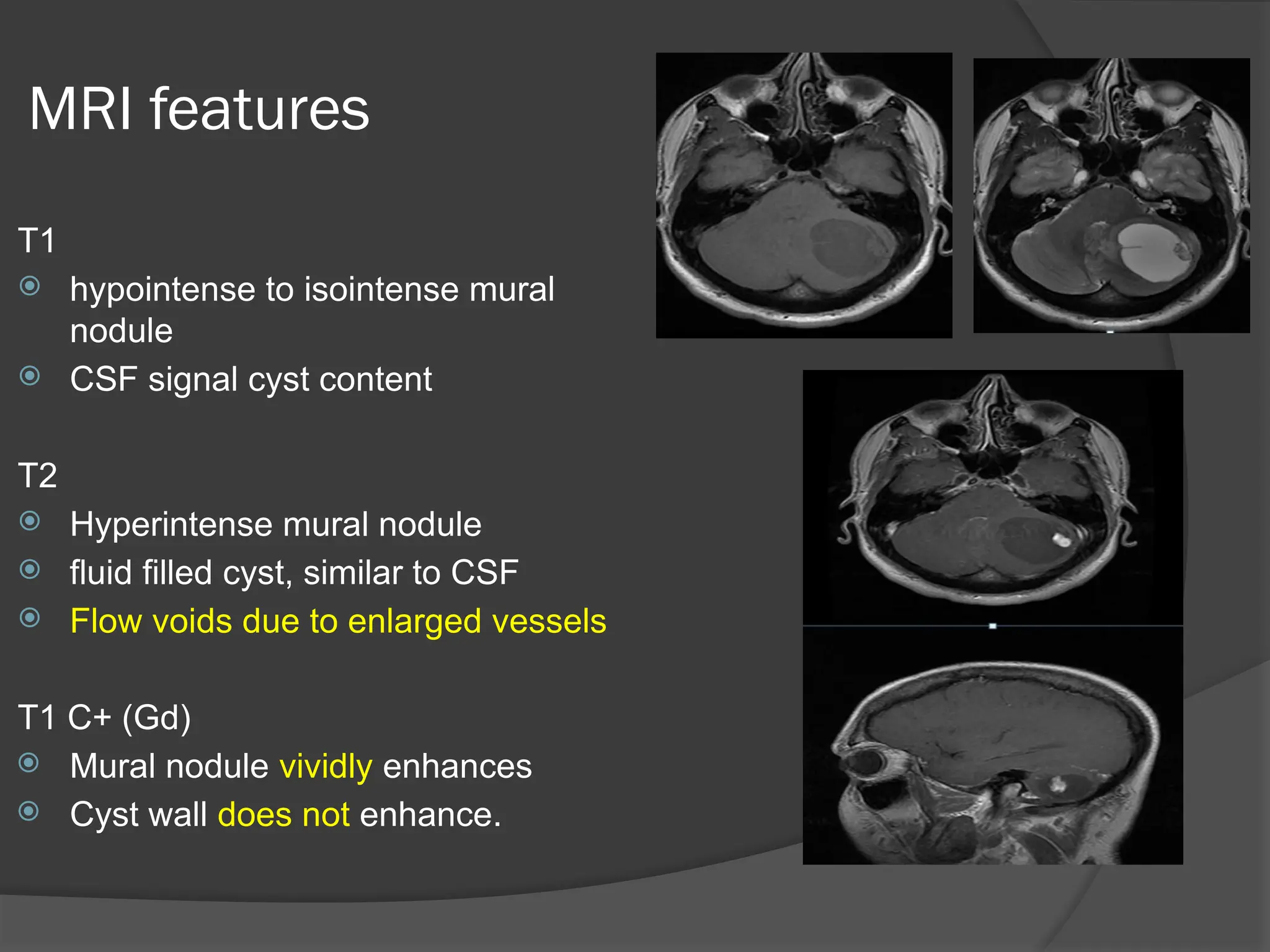 MRI features

T1

hypointense to isointense mural nodule

CSF signal cyst content

T2

Hyperintense mural nodule

fluid filled cyst, similar to CSF

Flow voids due to enlarged vessels

T1 C+ (Gd)

Mural nodule vividly enhances

Cyst wall does not enhance.